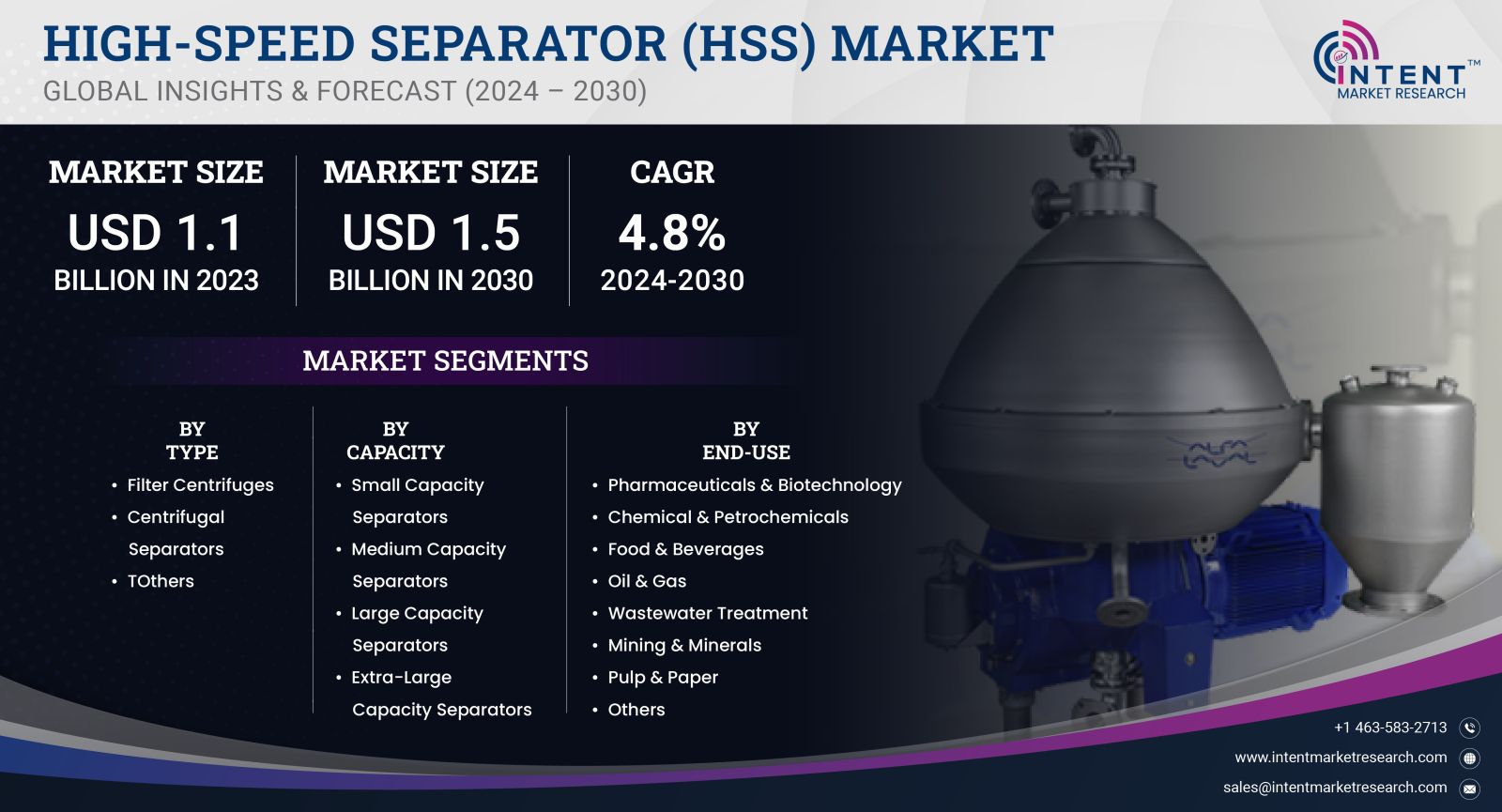 HIGH-SPEED SEPARATOR (HSS) MARKET
GLOBAL INSIGHTS & FORECAST (2024 – 2030)

INTENT™
MARKET RESEARCH

MARKET SIZE
USD 1.1
BILLION IN 2023

MARKET SIZE
USD 1.5
BILLION IN 2030

CAGR
4.8%
2024-2030

MARKET SEGMENTS

BY
TYPE
• Filter Centrifuges
• Centrifugal Separators
• TOthers

BY
CAPACITY
• Small Capacity Separators
• Medium Capacity Separators
• Large Capacity Separators
• Extra-Large Capacity Separators

BY
END-USE
• Pharmaceuticals & Biotechnology
• Chemical & Petrochemicals
• Food & Beverages
• Oil & Gas
• Wastewater Treatment
• Mining & Minerals
• Pulp & Paper
• Others

+1 463-583-2713
www.intentmarketresearch.com
sales@intentmarketresearch.com